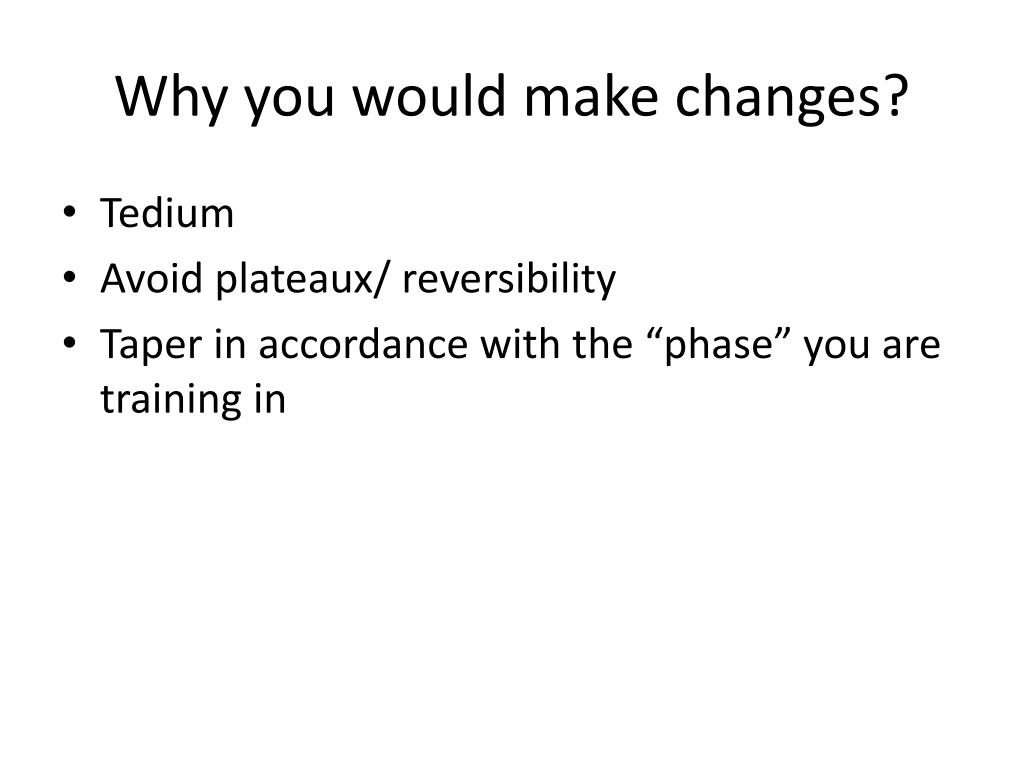 Why you would make changes?

• Tedium
• Avoid plateaux/ reversibility
• Taper in accordance with the “phase” you are training in